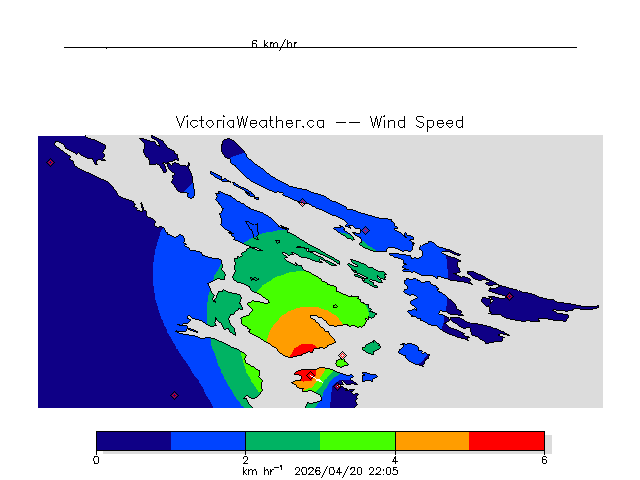 6 km/hr

VictoriaWeather.ca -- Wind Speed

0
2
4
6
km hr$^{-1}$ 2026/04/20 22:05